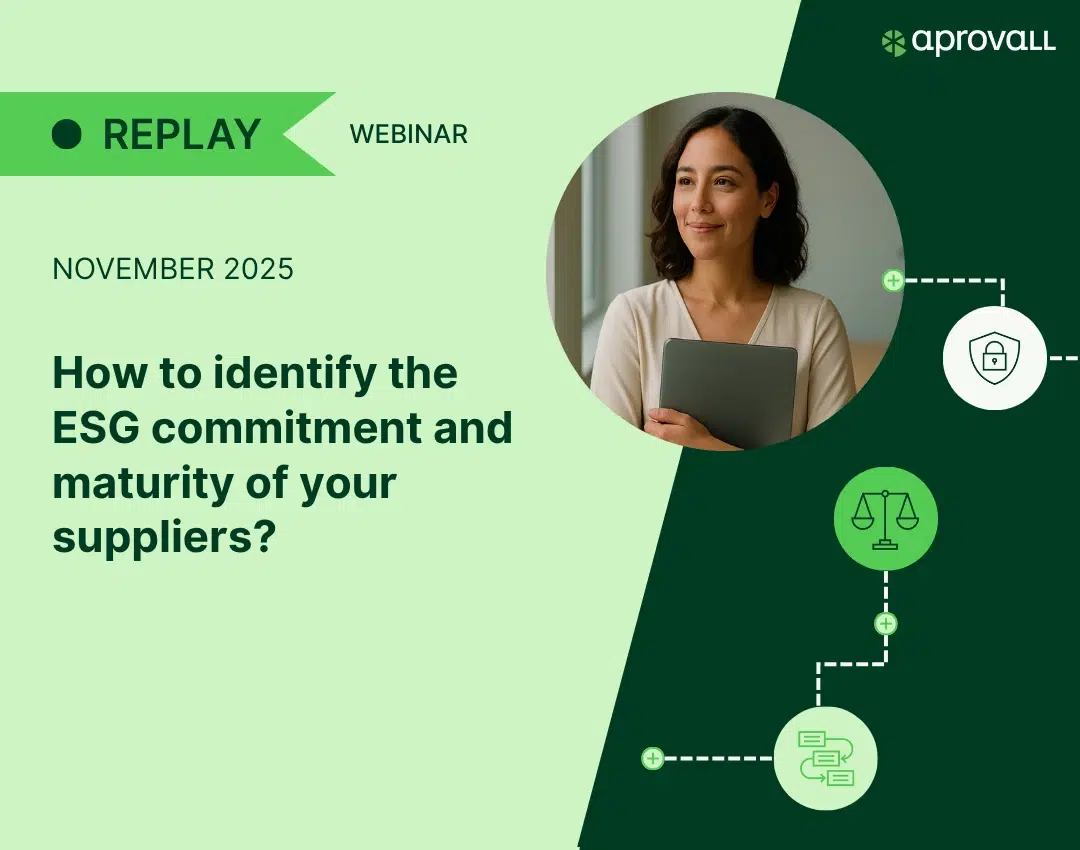 aprovall

REPLAY

WEBINAR

NOVEMBER 2025

How to identify the ESG commitment and maturity of your suppliers?